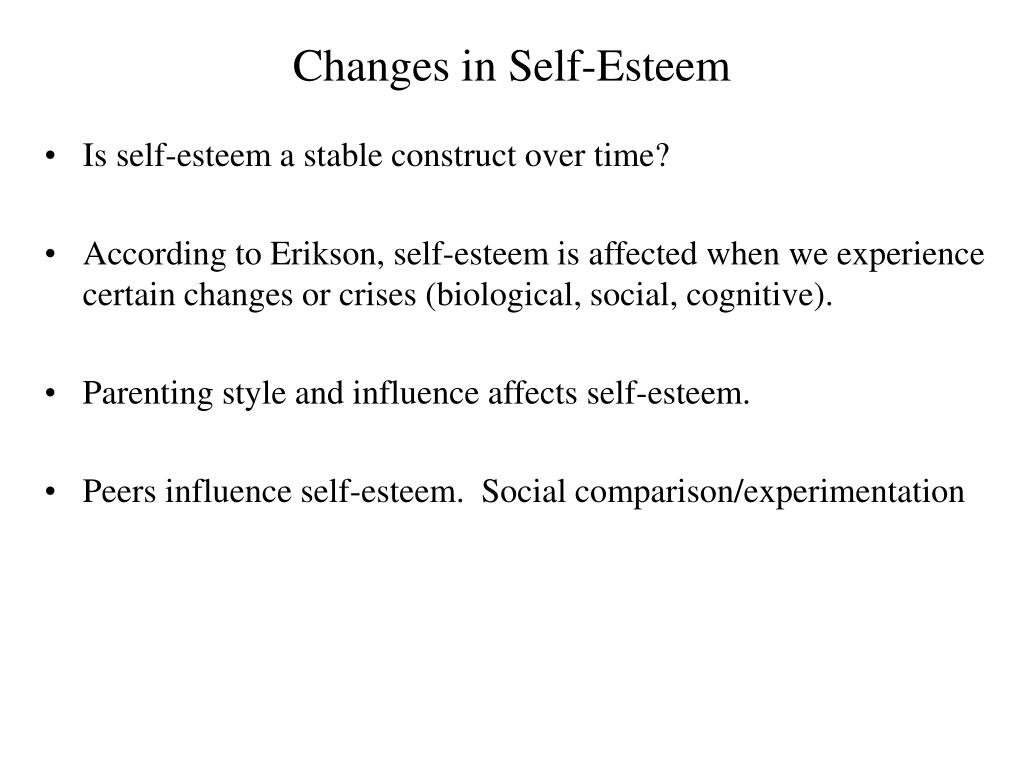 Changes in Self-Esteem

• Is self-esteem a stable construct over time?

• According to Erikson, self-esteem is affected when we experience certain changes or crises (biological, social, cognitive).

• Parenting style and influence affects self-esteem.

• Peers influence self-esteem. Social comparison/experimentation